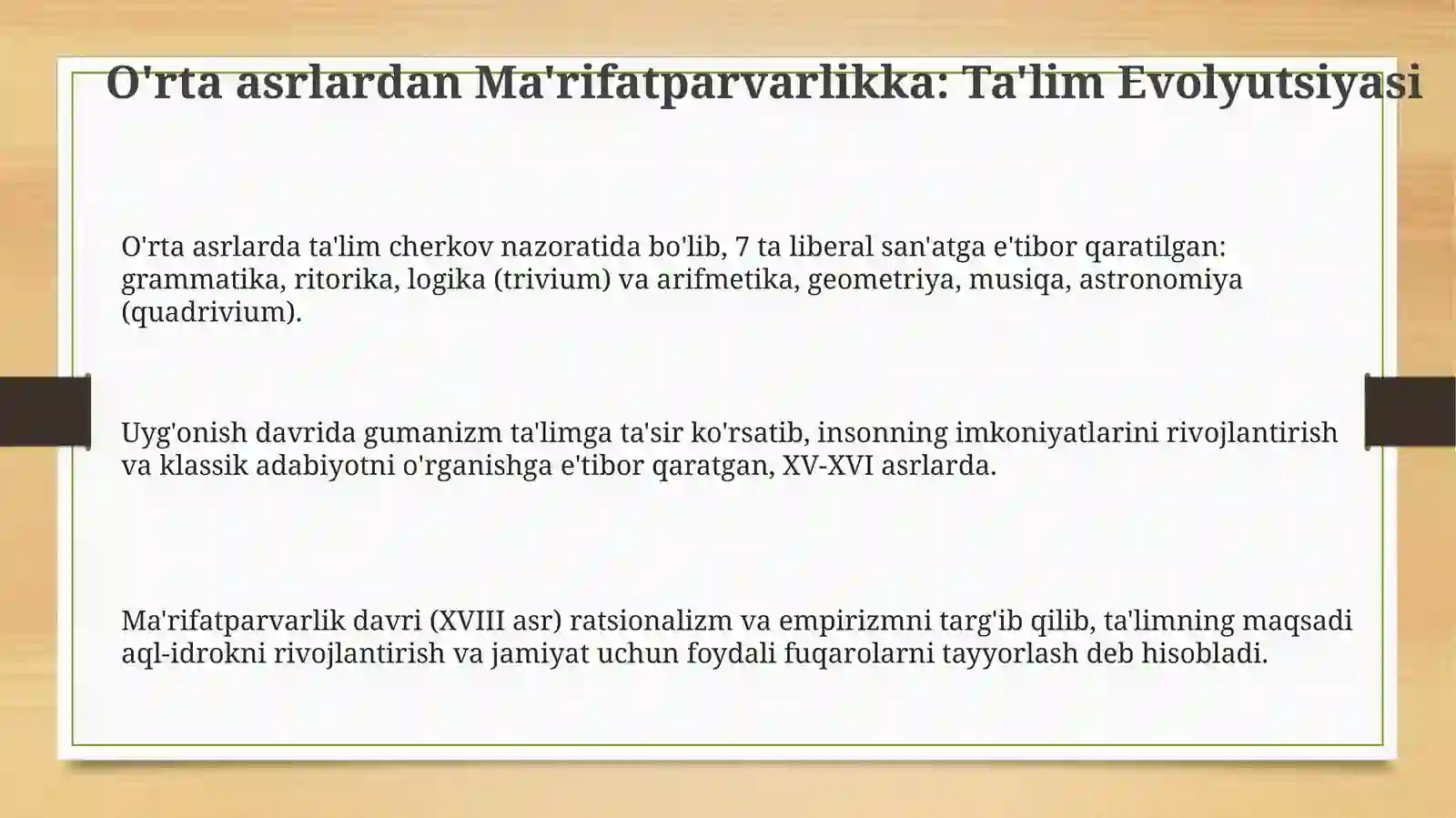 O'rta asrlardan Ma'rifatparvarlikka: Ta'lim Evolyutsiyasi

O'rta asrlarda ta'lim cherkov nazoratida bo'lib, 7 ta liberal san'atga e'tibor qaratilgan: grammatika, ritorika, logika (trivium) va arifmetika, geometriya, musiqa, astronomiya (quadrivium).

Uyg'onish davrida gumanizm ta'limga ta'sir ko'rsatib, insonning imkoniyatlarini rivojlantirish va klassik adabiyotni o'rganishga e'tibor qaratgan, XV-XVI asrlarda.

Ma'rifatparvarlik davri (XVIII asr) ratsionalizm va empirizmni targ'ib qilib, ta'limning maqsadi aql-idrokni rivojlantirish va jamiyat uchun foydali fuqarolarni tayyorlash deb hisobladi.